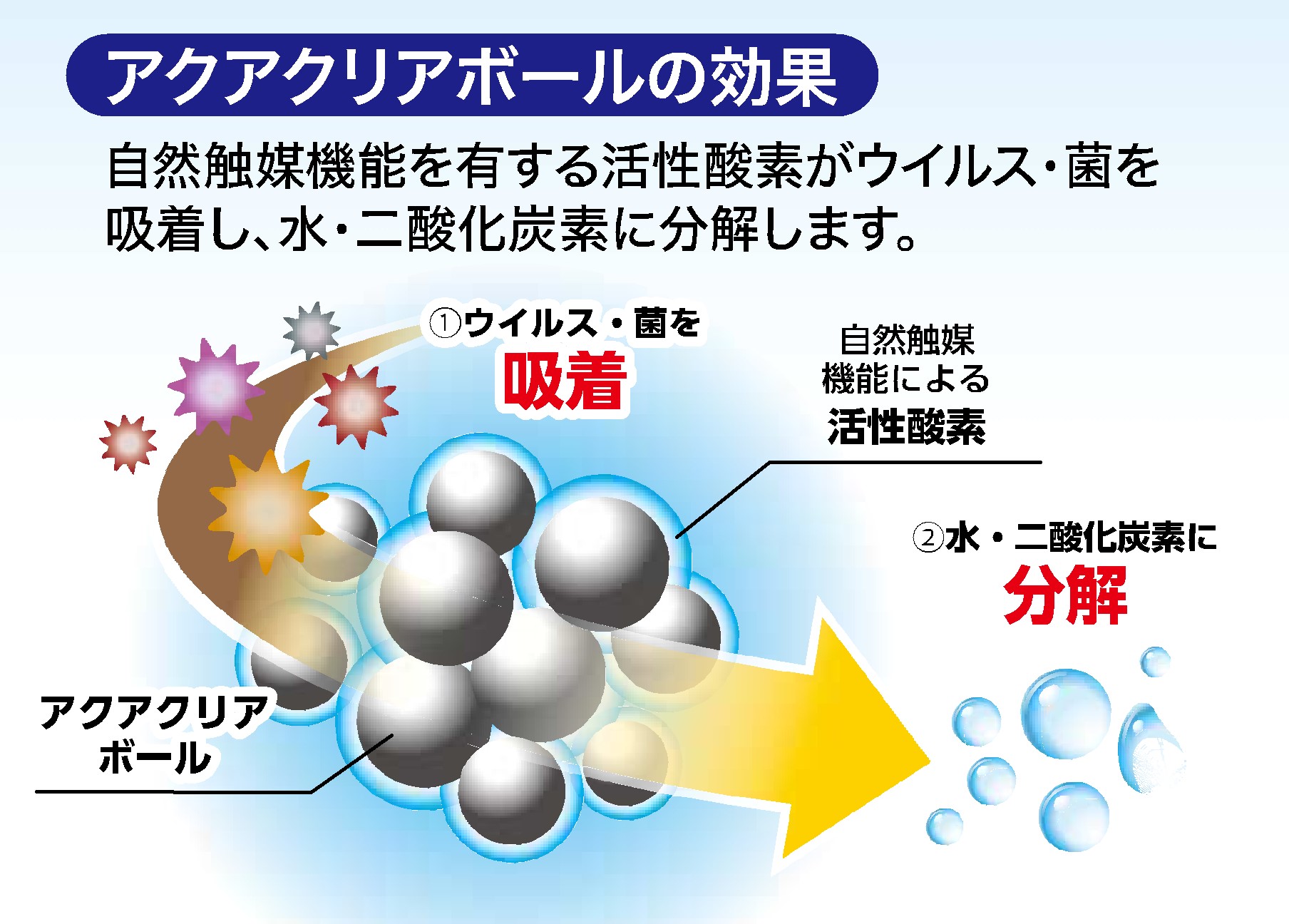 アクアクリアボールの効果

自然触媒機能を有する活性酸素がウイルス・菌を吸着し、水・二酸化炭素に分解します。

①ウイルス・菌を
吸着

自然触媒
機能による
活性酸素

②水・二酸化炭素に
分解

アクアクリア
ボール